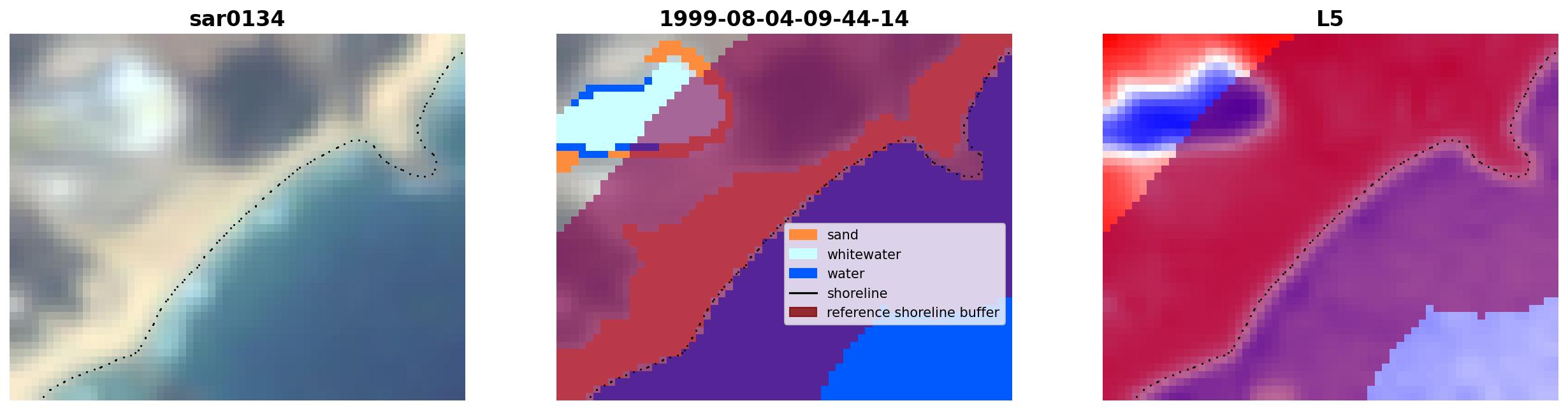 sar0134

1999-08-04-09-44-14

sand
whitewater
water
shoreline
reference shoreline buffer

L5